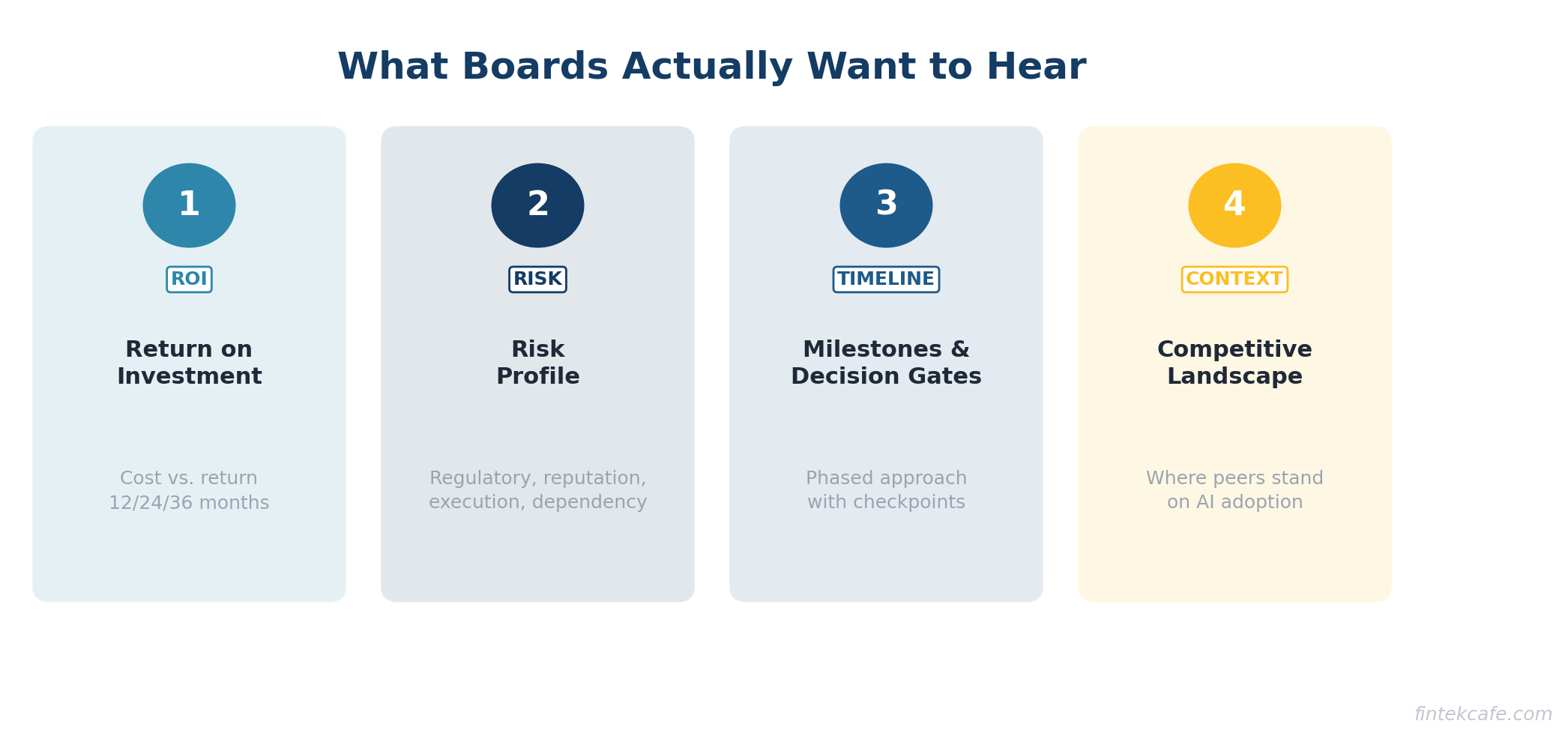 What Boards Actually Want to Hear

1
ROI
Return on Investment
Cost vs. return 12/24/36 months

2
RISK
Risk Profile
Regulatory, reputation, execution, dependency

3
TIMELINE
Milestones & Decision Gates
Phased approach with checkpoints

4
CONTEXT
Competitive Landscape
Where peers stand on AI adoption

fintekcafe.com